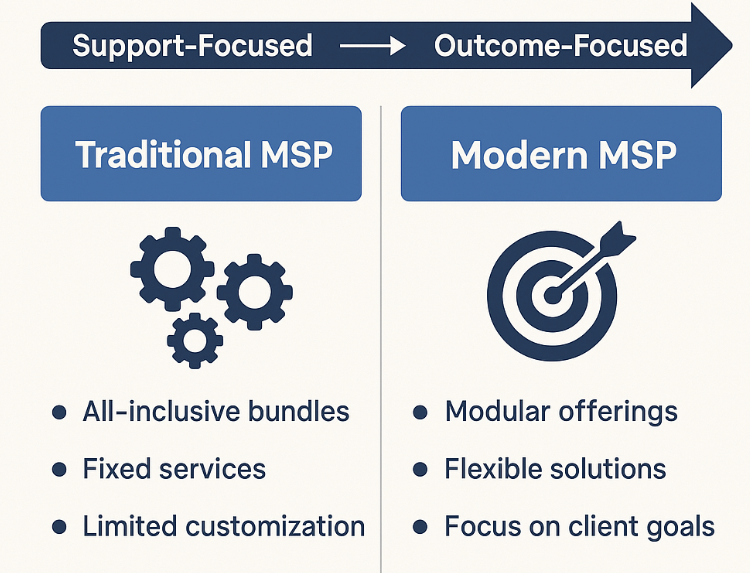 Support-Focused → Outcome-Focused

Traditional MSP

- All-inclusive bundles
- Fixed services
- Limited customization

Modern MSP

- Modular offerings
- Flexible solutions
- Focus on client goals